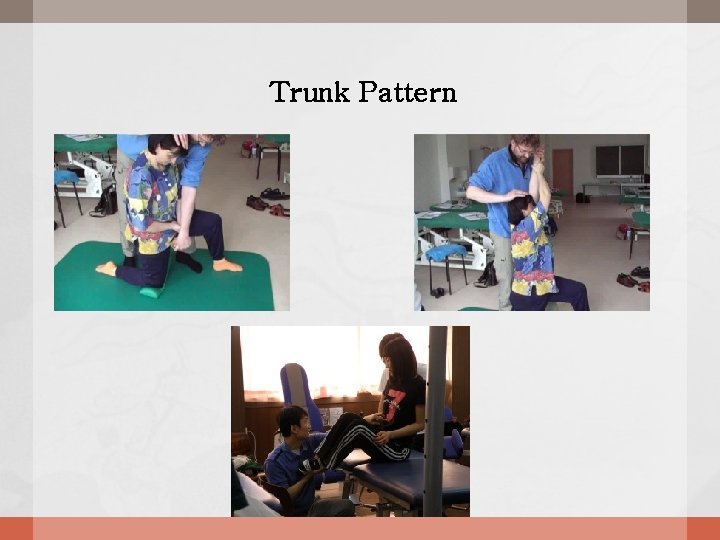 Trunk Pattern